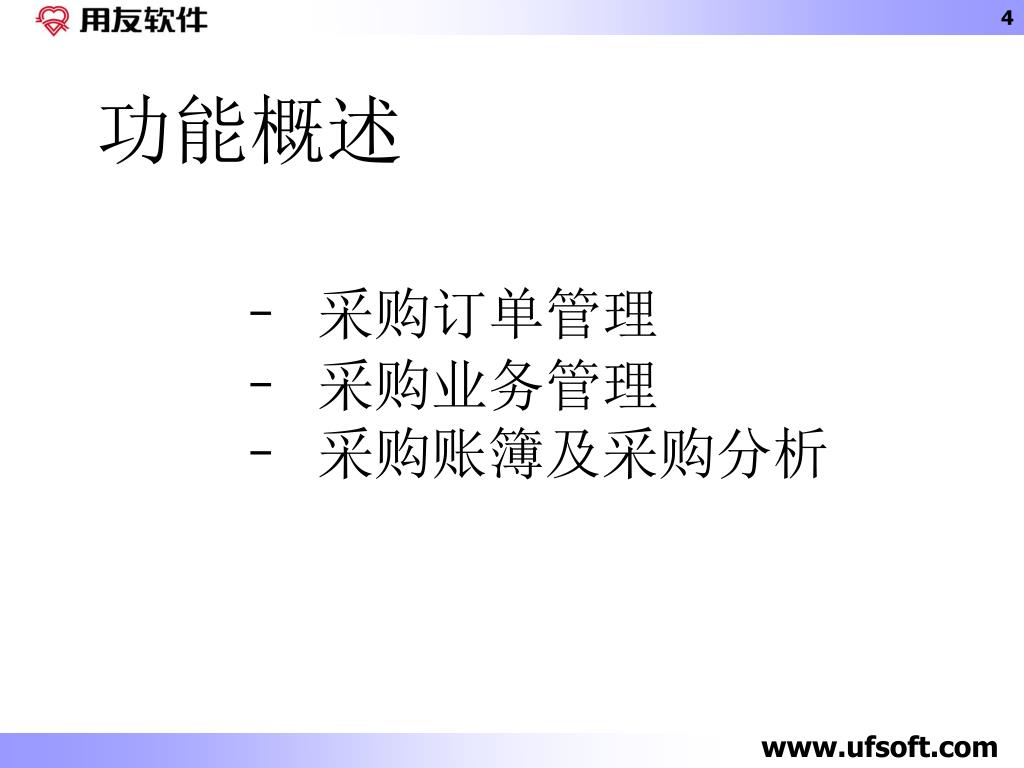 用友软件

4

功能概述

- 采购订单管理
- 采购业务管理
- 采购账簿及采购分析

www.ufsoft.com